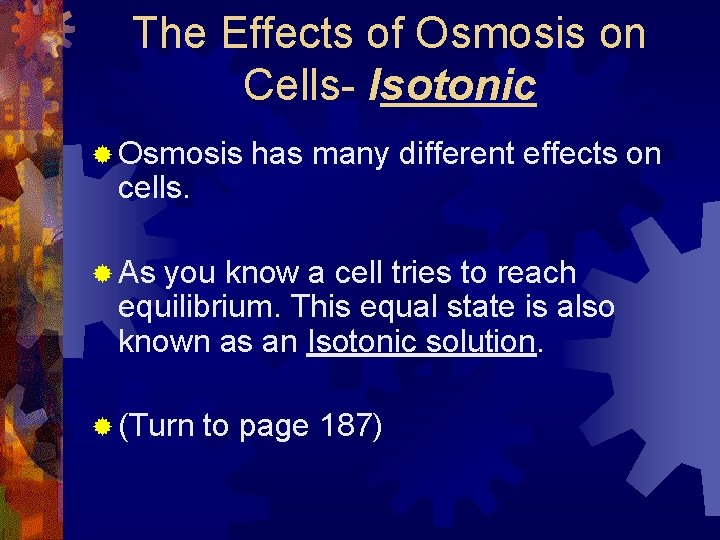 The Effects of Osmosis on Cells- Isotonic

Osmosis has many different effects on cells.

As you know a cell tries to reach equilibrium. This equal state is also known as an Isotonic solution.

(Turn to page 187)